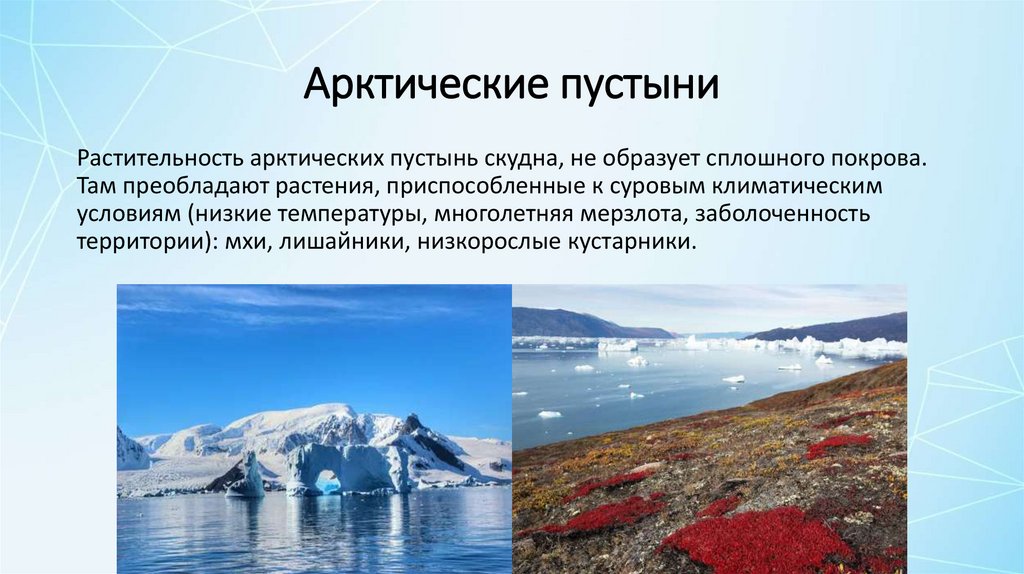 Арктические пустыни

Растительность арктических пустынь скудна, не образует сплошного покрова. Там преобладают растения, приспособленные к суровым климатическим условиям (низкие температуры, многолетняя мерзлота, заболоченность территории): мхи, лишайники, низкорослые кустарники.